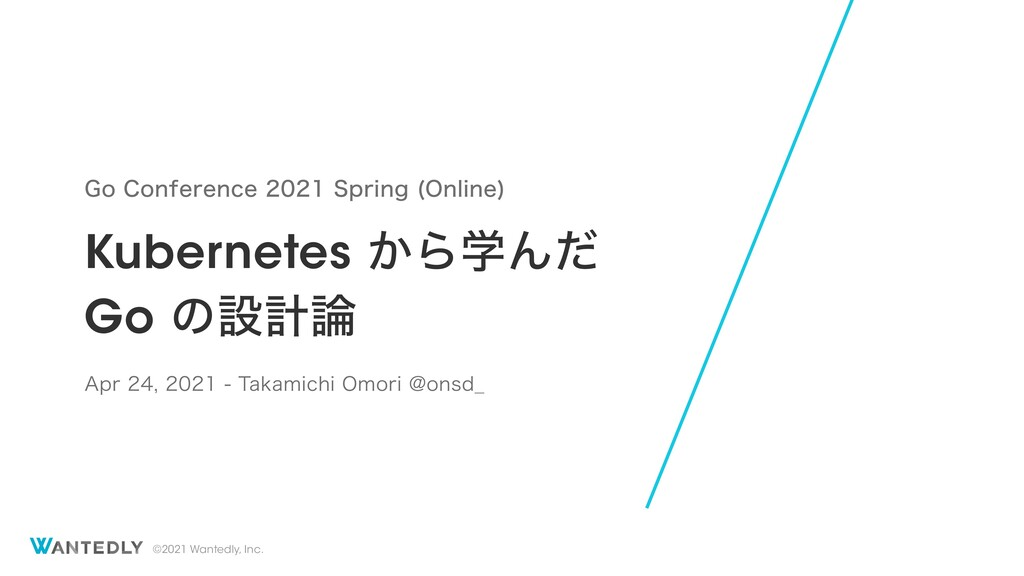 Go Conference 2021 Spring (Online)

Kubernetes から学んだ Go の設計論

Apr 24, 2021 - Takamichi Omori @onsd_

WANTEDLY ©2021 Wantedly, Inc.